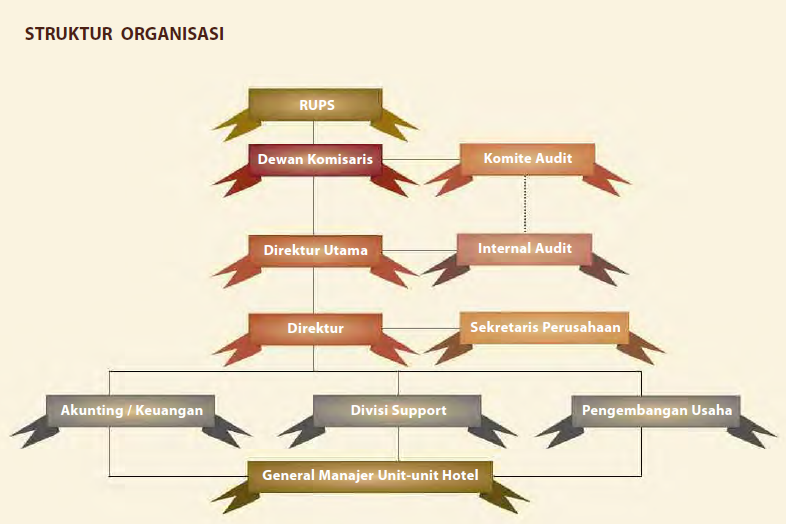 STRUKTUR ORGANISASI

RUPS

Dewan Komisaris

Komite Audit

Direktur Utama

Internal Audit

Direktur

Sekretaris Perusahaan

Akunting / Keuangan

Divisi Support

Pengembangan Usaha

General Manajer Unit-unit Hotel